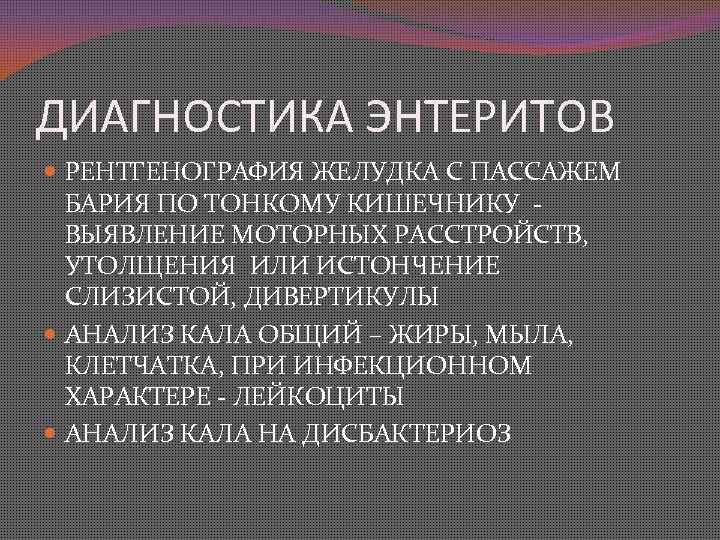 ДИАГНОСТИКА ЭНТЕРИТОВ

РЕНТГЕНОГРАФИЯ ЖЕЛУДКА С ПАССАЖЕМ БАРИЯ ПО ТОНКОМУ КИШЕЧНИКУ - ВЫЯВЛЕНИЕ МОТОРНЫХ РАССТРОЙСТВ, УТОЛЩЕНИЯ ИЛИ ИСТОНЧЕНИЕ СЛИЗИСТОЙ, ДИВЕРТИКУЛЫ

АНАЛИЗ КАЛА ОБЩИЙ – ЖИРЫ, МЫЛА, КЛЕТЧАТКА, ПРИ ИНФЕКЦИОННОМ ХАРАКТЕРЕ - ЛЕЙКОЦИТЫ

АНАЛИЗ КАЛА НА ДИСБАКТЕРИОЗ